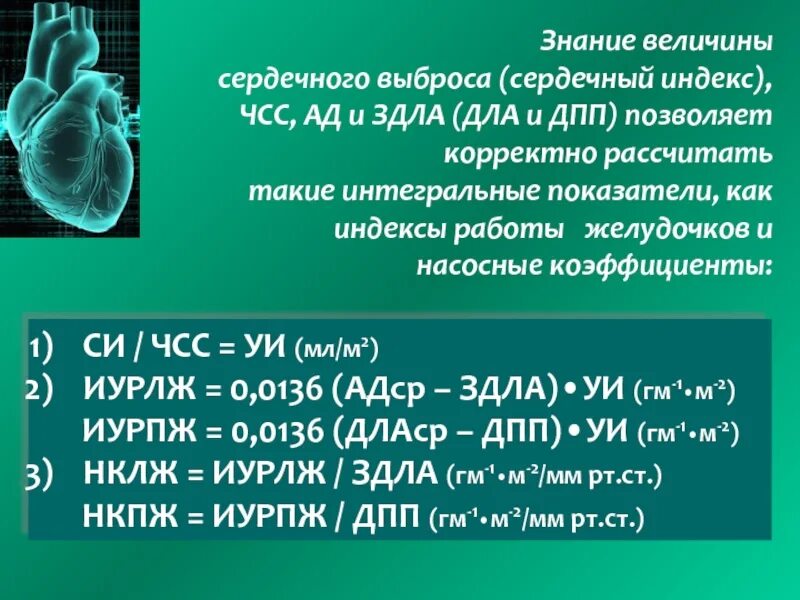 Знание величины сердечного выброса (сердечный индекс), ЧСС, АД и ЗДЛА (ДЛА и ДПП) позволяет корректно рассчитать такие интегральные показатели, как индексы работы желудочков и насосные коэффициенты:

1) СИ / ЧСС = УИ (мл/м$^2$)
2) ИУРЛЖ = 0,0136 (АДср – ЗДЛА) • УИ (гм$^{-1}$•м$^{-2}$)
ИУРПЖ = 0,0136 (ДЛАср – ДПП) • УИ (гм$^{-1}$•м$^{-2}$)
3) НКЛЖ = ИУРЛЖ / ЗДЛА (гм$^{-1}$•м$^{-2}$/мм рт.ст.)
НКПЖ = ИУРПЖ / ДПП (гм$^{-1}$•м$^{-2}$/мм рт.ст.)